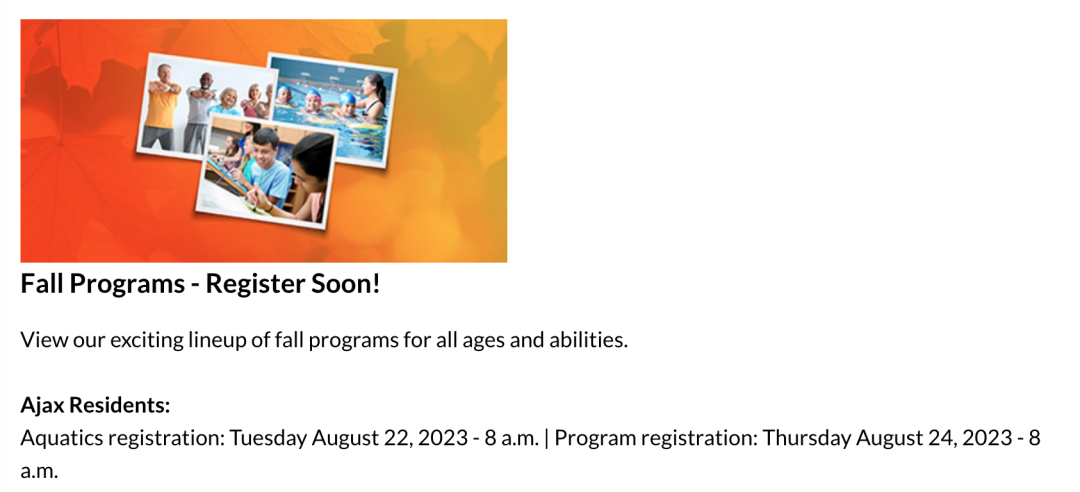 Fall Programs - Register Soon!

View our exciting lineup of fall programs for all ages and abilities.

Ajax Residents:
Aquatics registration: Tuesday August 22, 2023 - 8 a.m. | Program registration: Thursday August 24, 2023 - 8 a.m.